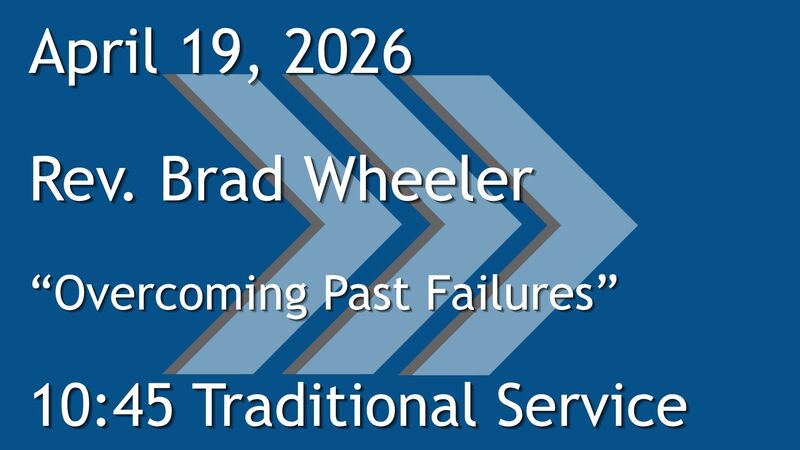 April 19, 2026

Rev. Brad Wheeler

“Overcoming Past Failures”

10:45 Traditional Service